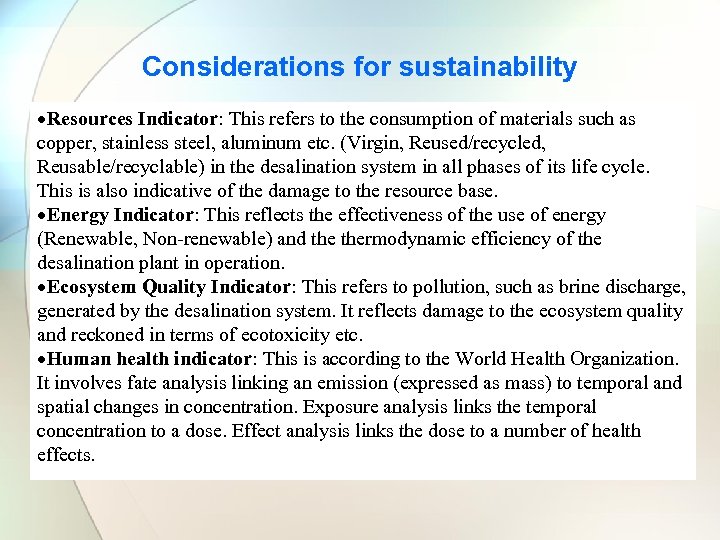 Considerations for sustainability

•Resources Indicator: This refers to the consumption of materials such as copper, stainless steel, aluminum etc. (Virgin, Reused/recycled, Reusable/recyclable) in the desalination system in all phases of its life cycle. This is also indicative of the damage to the resource base.
•Energy Indicator: This reflects the effectiveness of the use of energy (Renewable, Non-renewable) and the thermodynamic efficiency of the desalination plant in operation.
•Ecosystem Quality Indicator: This refers to pollution, such as brine discharge, generated by the desalination system. It reflects damage to the ecosystem quality and reckoned in terms of ecotoxicity etc.
•Human health indicator: This is according to the World Health Organization. It involves fate analysis linking an emission (expressed as mass) to temporal and spatial changes in concentration. Exposure analysis links the temporal concentration to a dose. Effect analysis links the dose to a number of health effects.